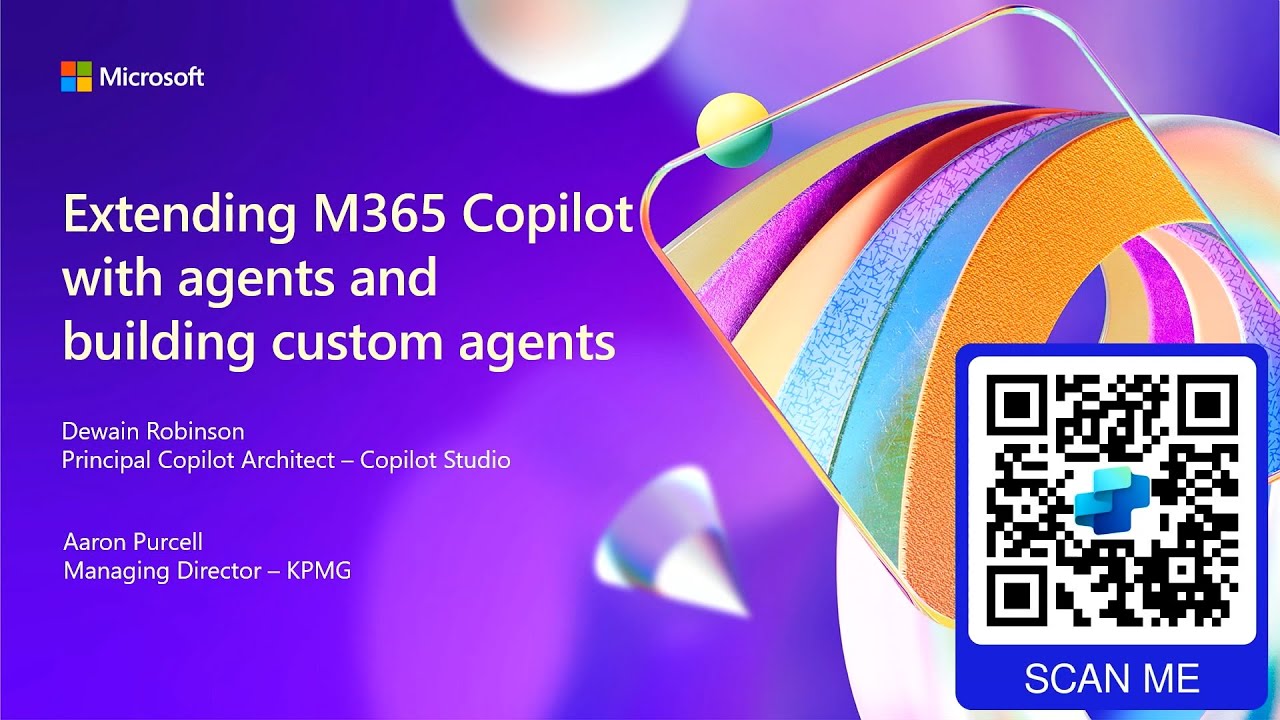 Microsoft

Extending M365 Copilot with agents and building custom agents

Dewain Robinson
Principal Copilot Architect – Copilot Studio

Aaron Purcell
Managing Director – KPMG

SCAN ME